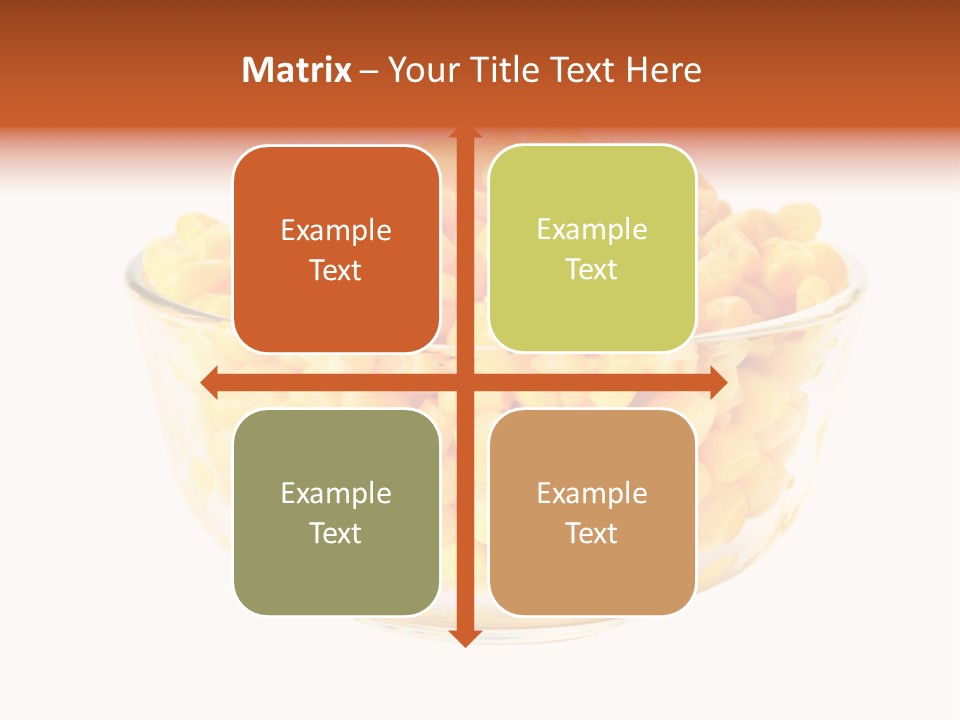 Matrix – Your Title Text Here

Example Text

Example Text

Example Text

Example Text